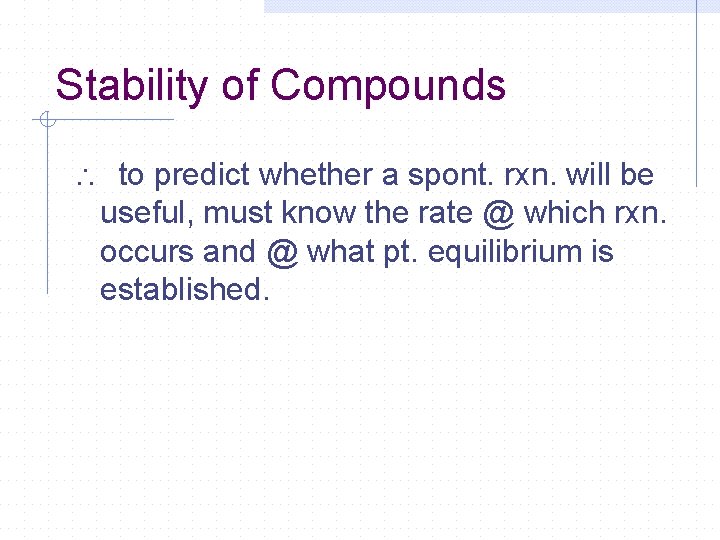 Stability of Compounds

$\therefore$ to predict whether a spont. rxn. will be useful, must know the rate @ which rxn. occurs and @ what pt. equilibrium is established.